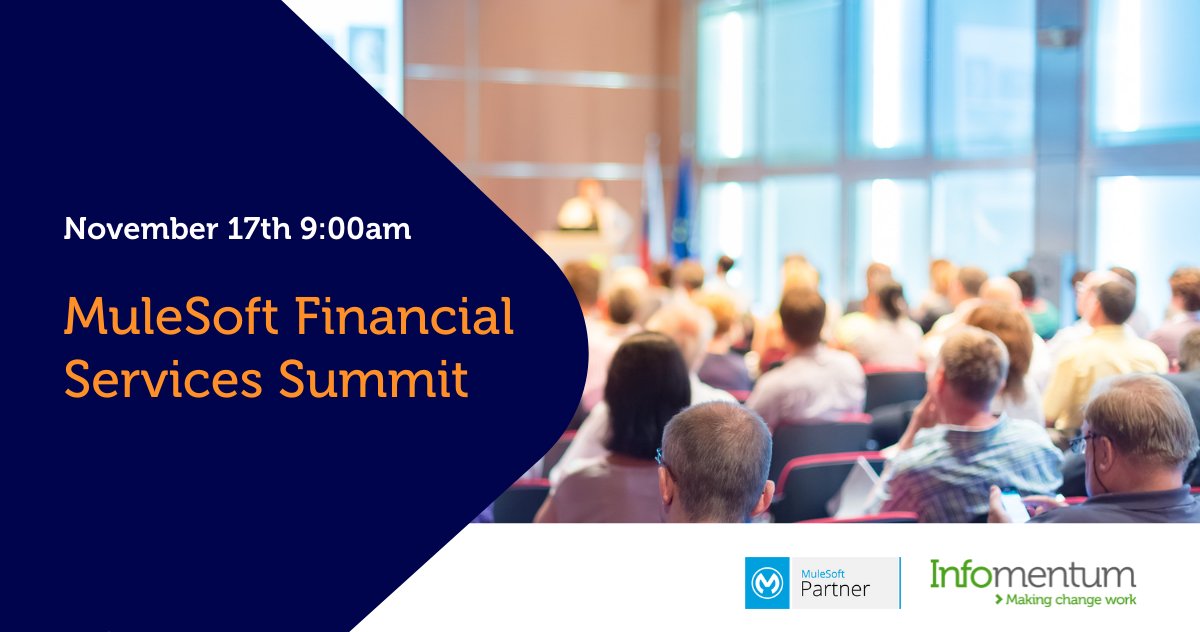 November 17th 9:00am

MuleSoft Financial Services Summit

MuleSoft Partner

Infomentum
> Making change work